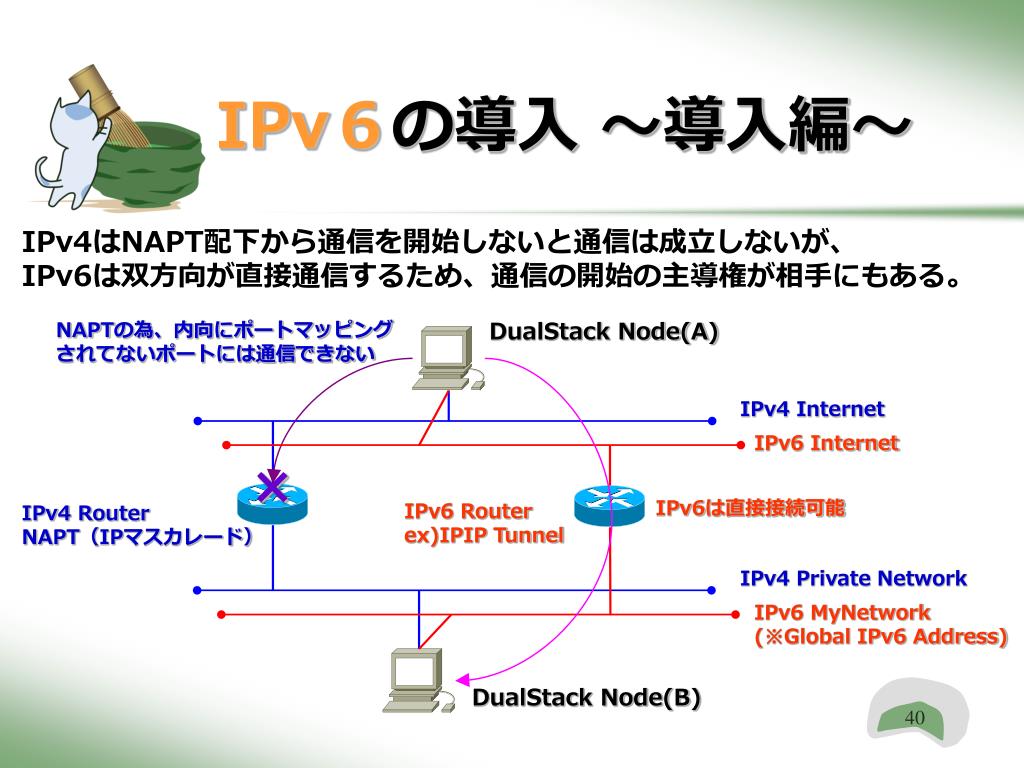 IPv６の導入 ～導入編～

IPv4はNAPT配下から通信を開始しないと通信は成立しないが、
IPv6は双方向が直接通信するため、通信の開始の主導権が相手にもある。

NAPTの為、内向にポートマッピングされてないポートには通信できない

DualStack Node(A)

IPv4 Internet

IPv6 Internet

IPv4 Router
NAPT（IPマスカレード）

IPv6 Router
ex)IPIP Tunnel

IPv6は直接接続可能

IPv4 Private Network

IPv6 MyNetwork
(※Global IPv6 Address)

DualStack Node(B)

40